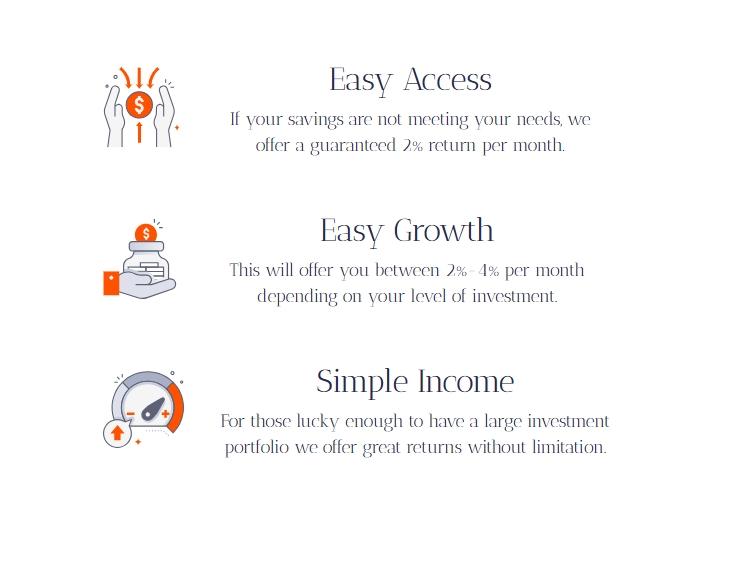 Easy Access

If your savings are not meeting your needs, we offer a guaranteed 2% return per month.

Easy Growth

This will offer you between 2% - 4% per month depending on your level of investment.

Simple Income

For those lucky enough to have a large investment portfolio we offer great returns without limitation.